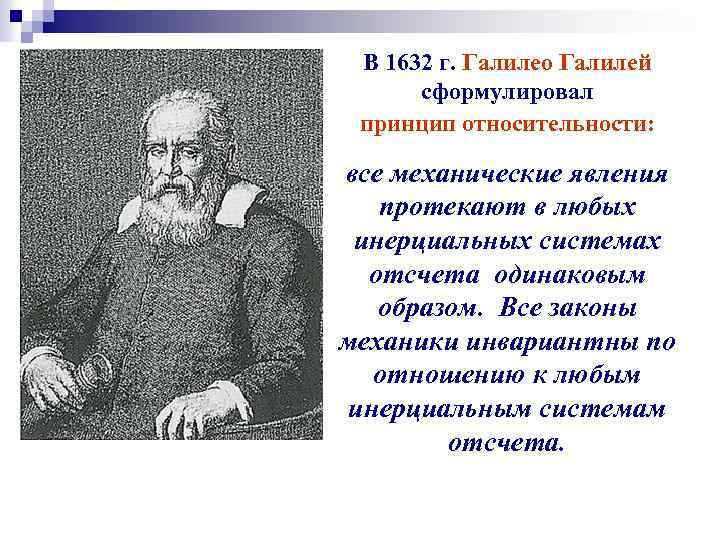 В 1632 г. Галилео Галилей сформулировал принцип относительности:

все механические явления протекают в любых инерциальных системах отсчета одинаковым образом. Все законы механики инвариантны по отношению к любым инерциальным системам отсчета.